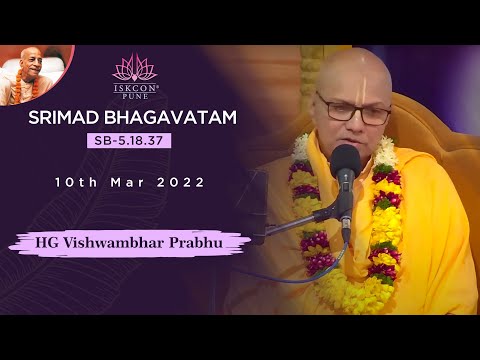 ISKCON®
PUNE

SRIMAD BHAGAVATAM

SB-5.18.37

10th Mar 2022

HG Vishwambhar Prabhu